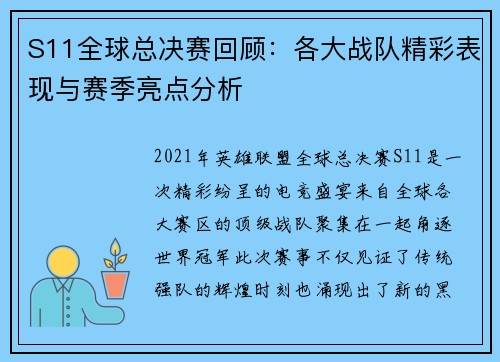 S11全球总决赛回顾：各大战队精彩表现与赛季亮点分析

2021年英雄联盟全球总决赛S11是一次精彩纷呈的电竞盛宴来自全球各大赛区的顶级战队聚集在一起角逐世界冠军此次赛事不仅见证了传统强队的辉煌时刻也涌现出了新的黑